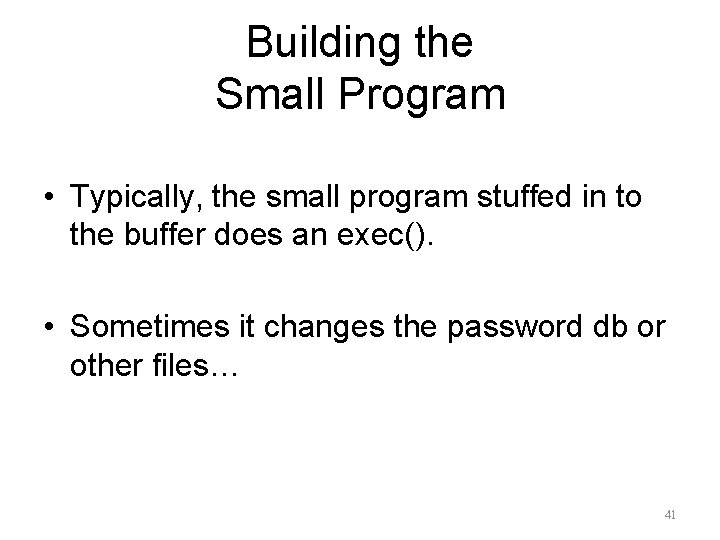 Building the Small Program

• Typically, the small program stuffed in to the buffer does an exec().

• Sometimes it changes the password db or other files…

41